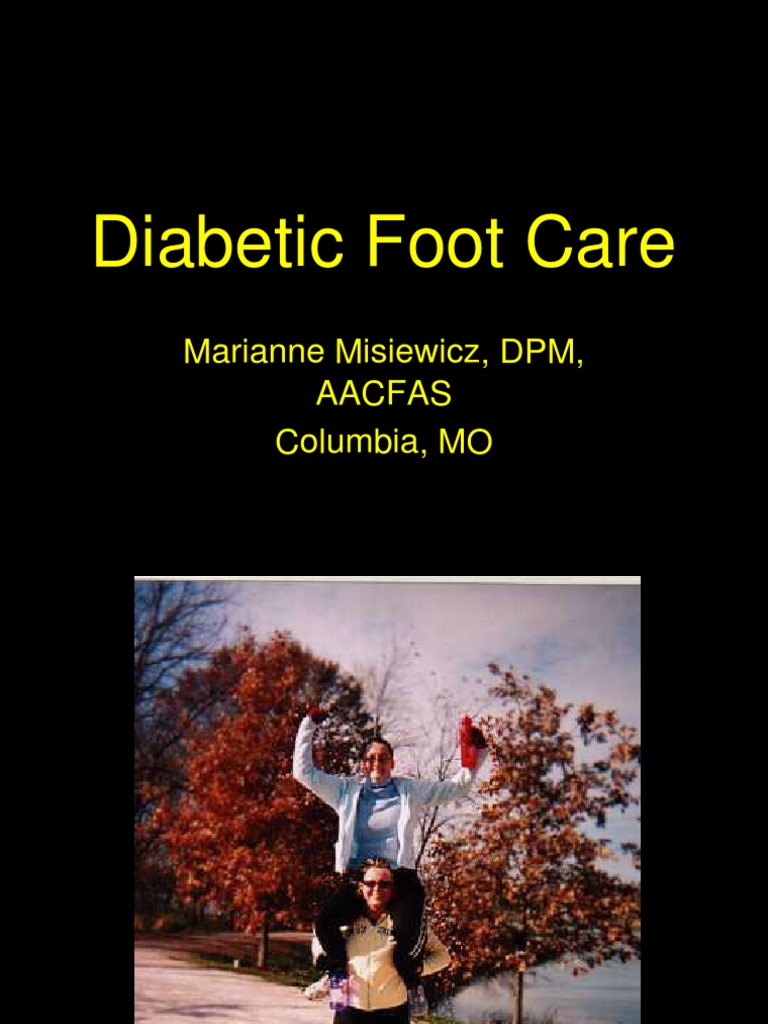 Diabetic Foot Care

Marianne Misiewicz, DPM, AACFAS
Columbia, MO